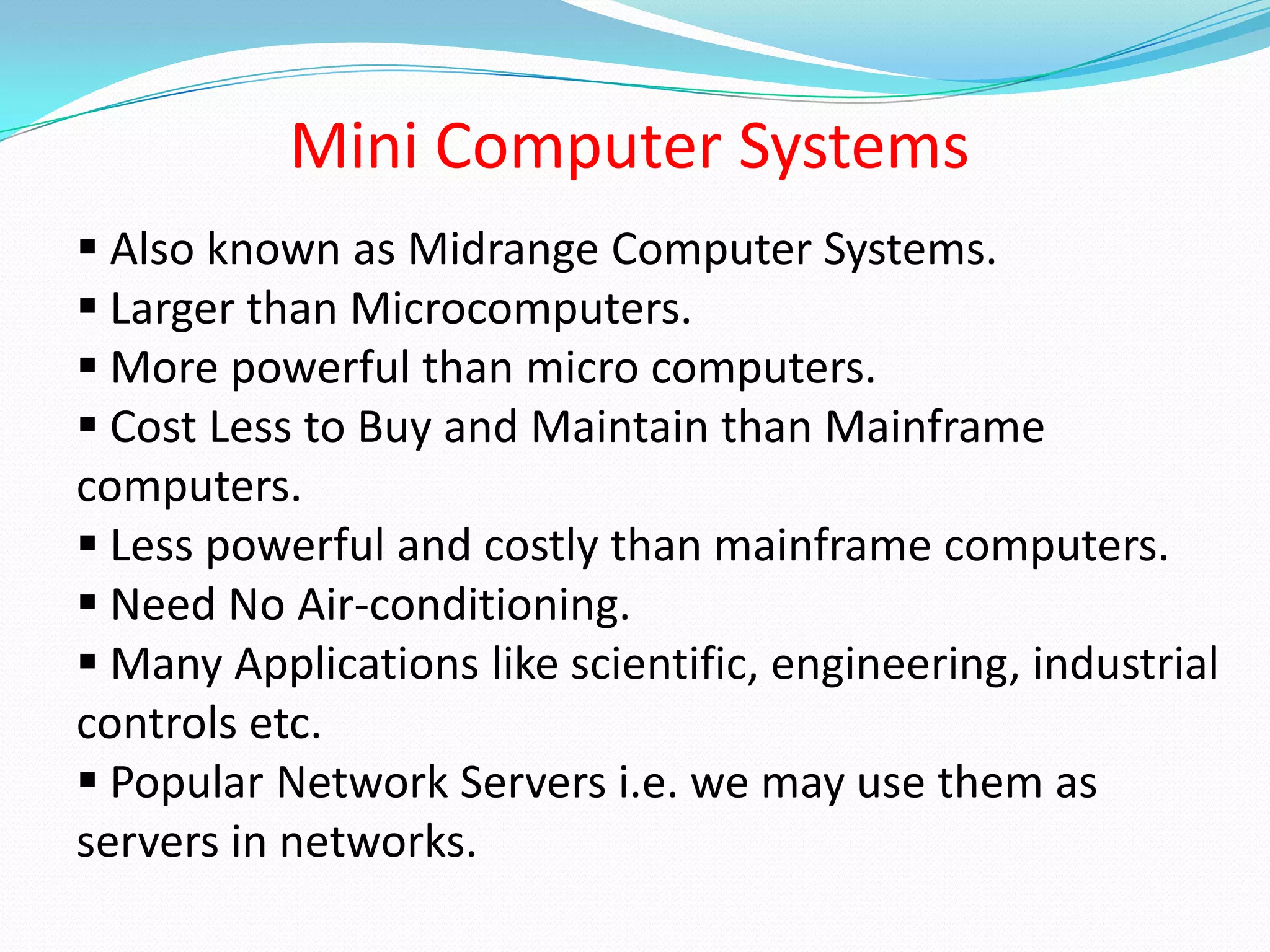 Mini Computer Systems

▪ Also known as Midrange Computer Systems.
▪ Larger than Microcomputers.
▪ More powerful than micro computers.
▪ Cost Less to Buy and Maintain than Mainframe computers.
▪ Less powerful and costly than mainframe computers.
▪ Need No Air-conditioning.
▪ Many Applications like scientific, engineering, industrial controls etc.
▪ Popular Network Servers i.e. we may use them as servers in networks.